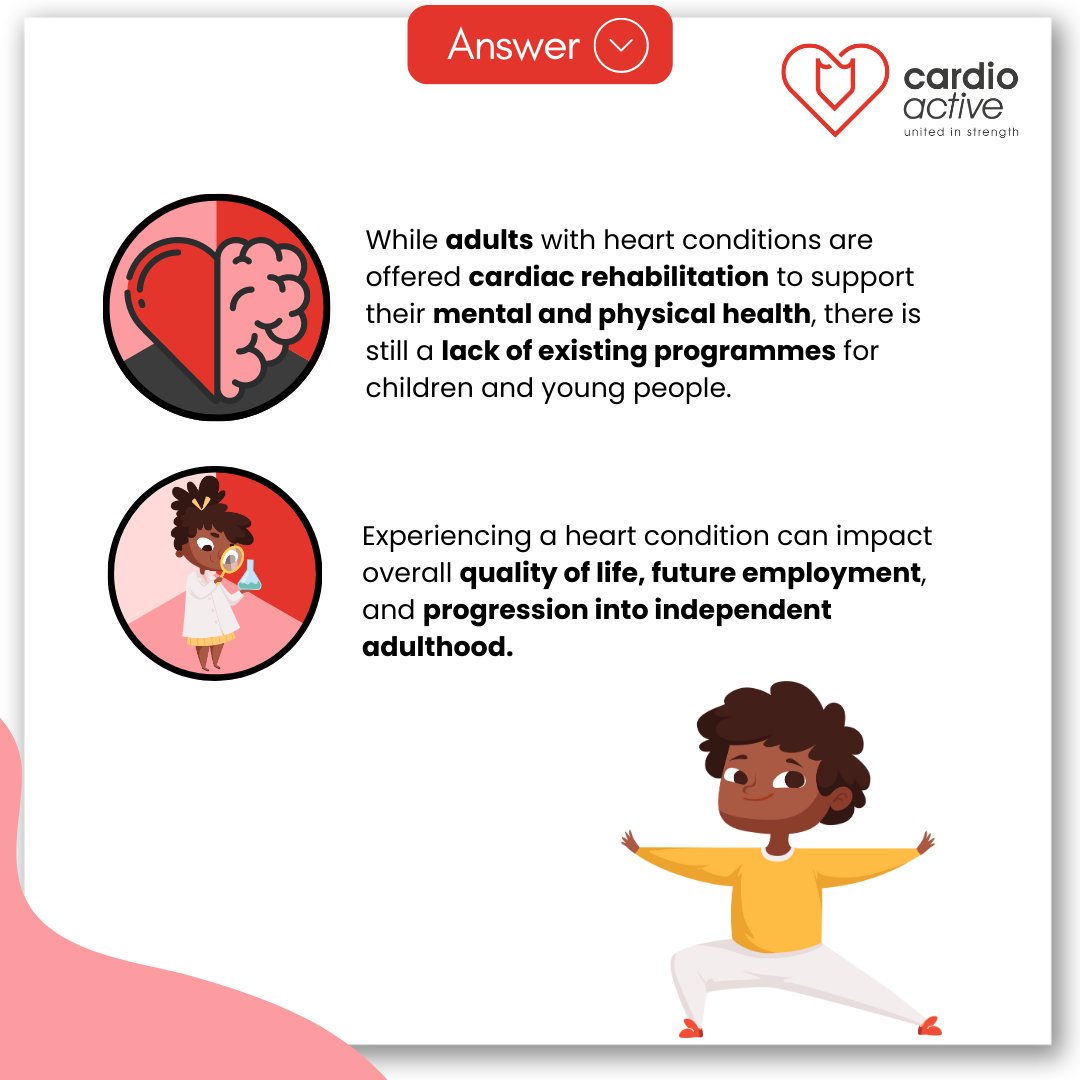 Answer

cardio active
united in strength

While adults with heart conditions are offered cardiac rehabilitation to support their mental and physical health, there is still a lack of existing programmes for children and young people.

Experiencing a heart condition can impact overall quality of life, future employment, and progression into independent adulthood.